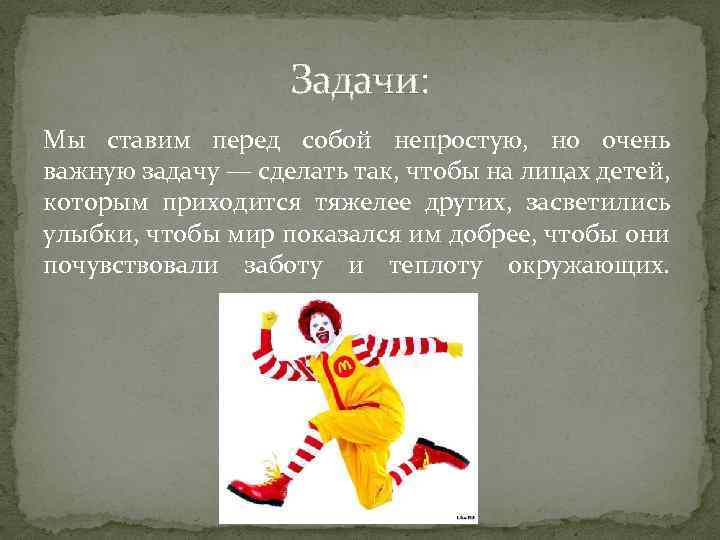 Задачи:

Мы ставим перед собой непростую, но очень важную задачу — сделать так, чтобы на лицах детей, которым приходится тяжелее других, засветились улыбки, чтобы мир показался им добрее, чтобы они почувствовали заботу и теплоту окружающих.

M